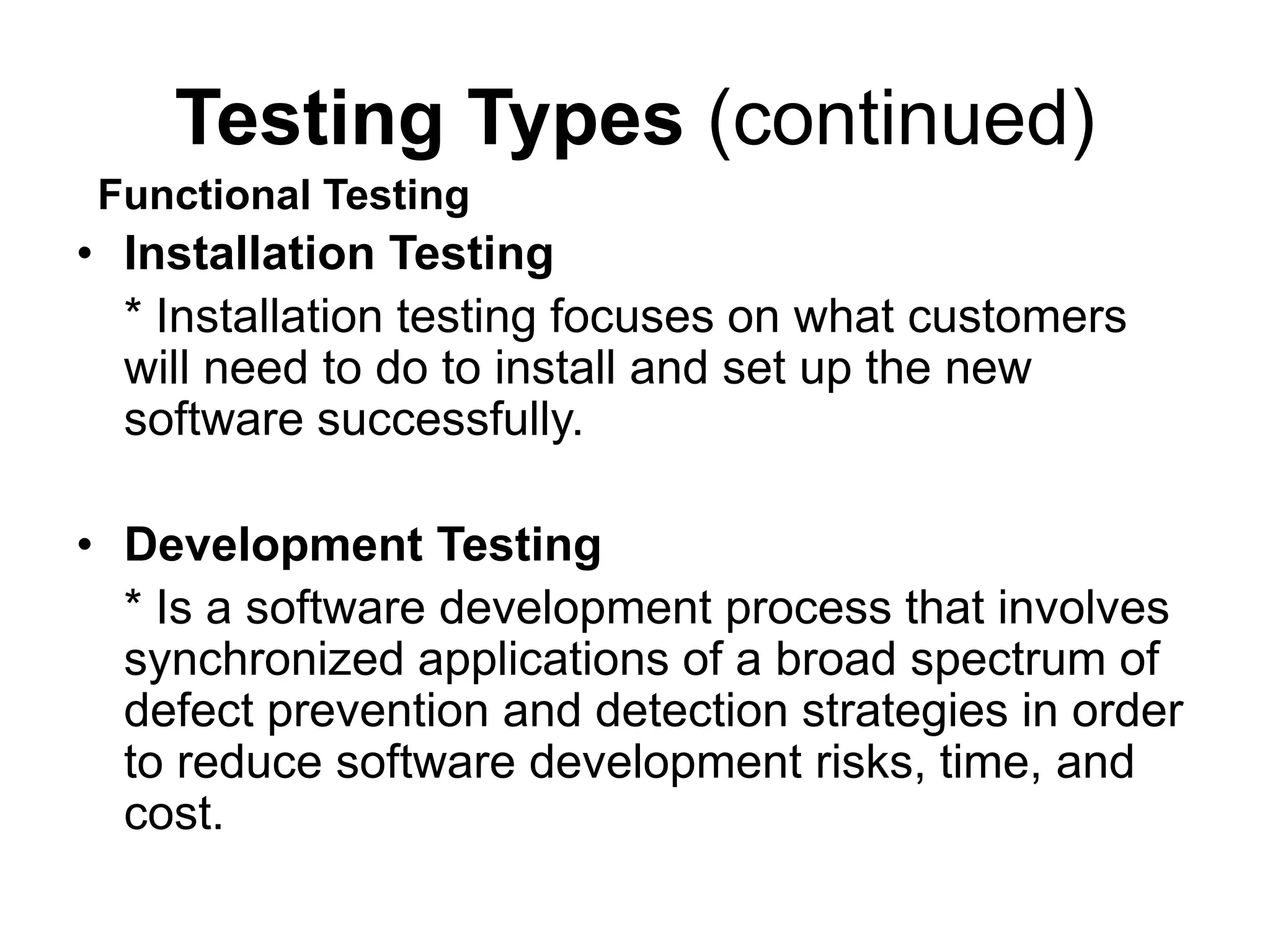 Testing Types (continued)

Functional Testing

• Installation Testing

\* Installation testing focuses on what customers will need to do to install and set up the new software successfully.

• Development Testing

\* Is a software development process that involves synchronized applications of a broad spectrum of defect prevention and detection strategies in order to reduce software development risks, time, and cost.